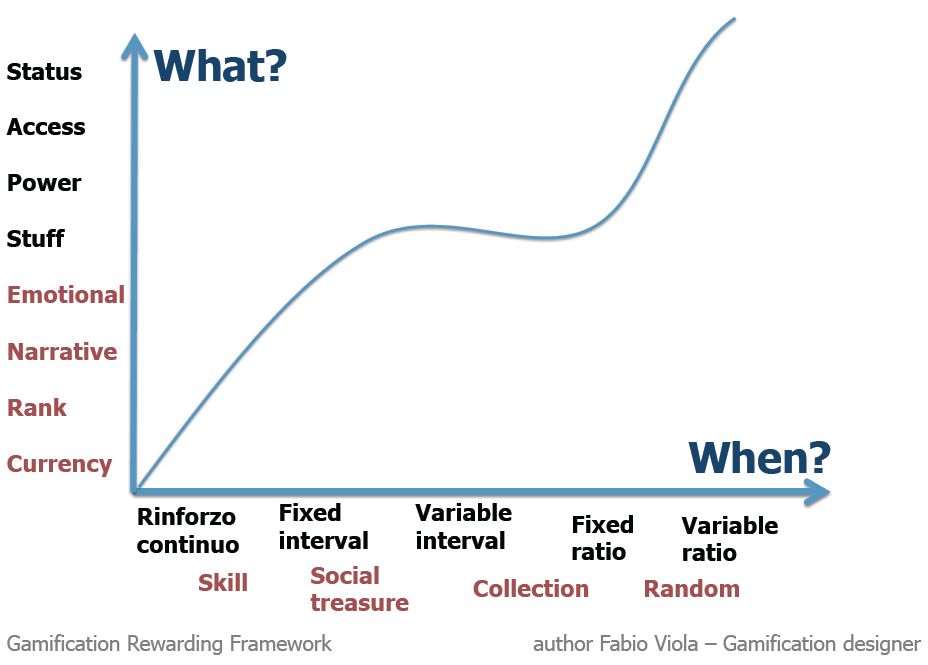 What?

Status
Access
Power
Stuff
Emotional
Narrative
Rank
Currency

When?

Rinforzo continuo
Fixed interval
Variable interval
Fixed ratio
Variable ratio

Skill
Social treasure
Collection
Random

Gamification Rewarding Framework

author Fabio Viola – Gamification designer